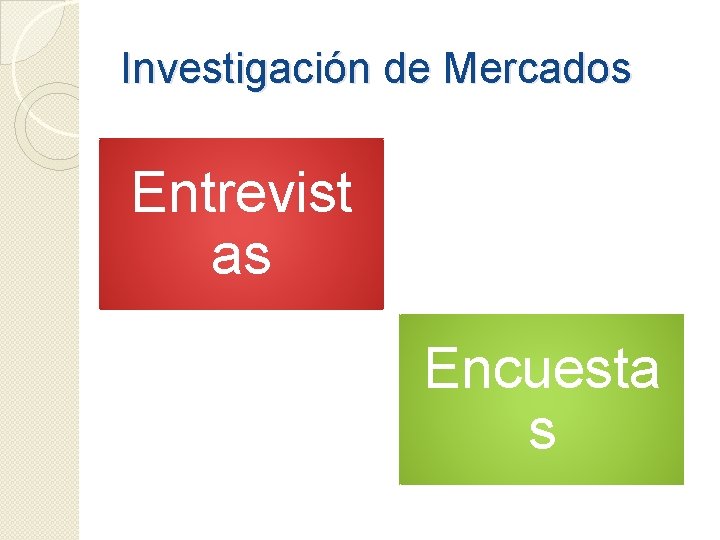 Investigación de Mercados

Entrevistas

Encuestas